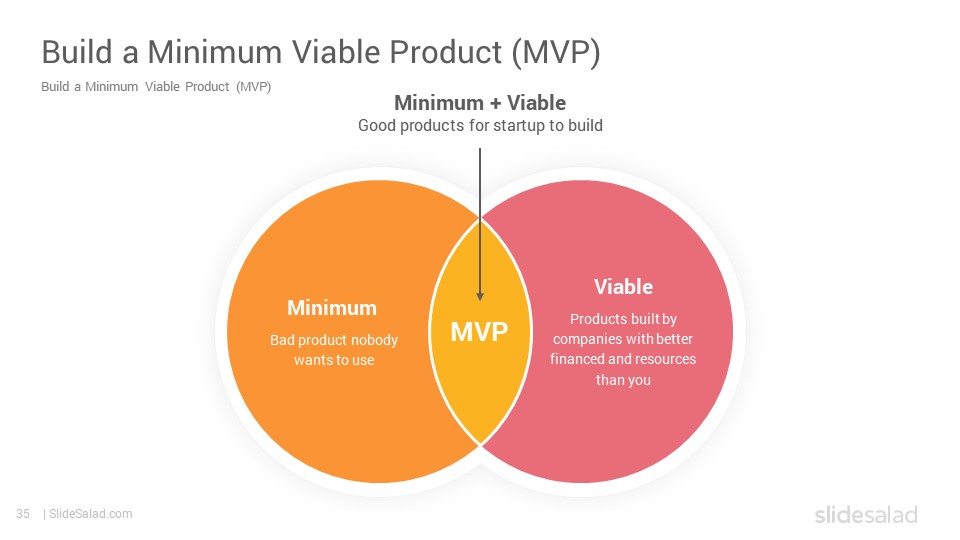 Build a Minimum Viable Product (MVP)

Build a Minimum Viable Product (MVP)

Minimum + Viable
Good products for startup to build

Minimum
Bad product nobody wants to use

MVP

Viable
Products built by companies with better financed and resources than you

35 | SlideSalad.com

slidesalad